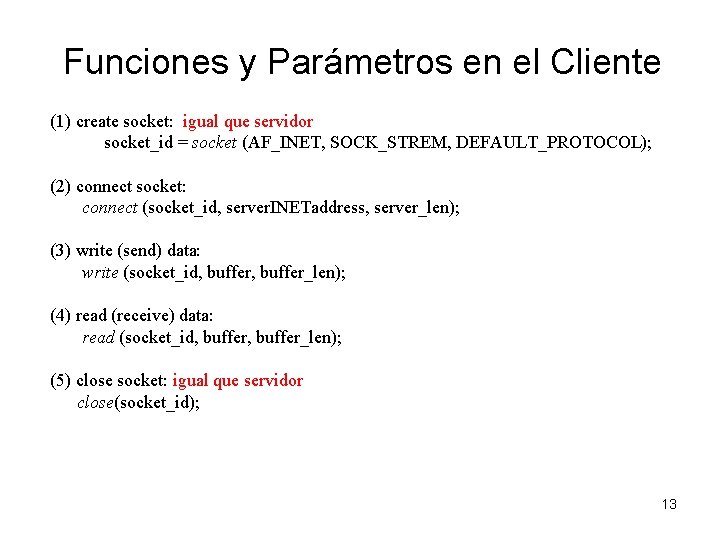 Funciones y Parámetros en el Cliente

(1) create socket: igual que servidor
socket_id = socket (AF_INET, SOCK_STREM, DEFAULT_PROTOCOL);

(2) connect socket:
connect (socket_id, serverINETaddress, server_len);

(3) write (send) data:
write (socket_id, buffer, buffer_len);

(4) read (receive) data:
read (socket_id, buffer, buffer_len);

(5) close socket: igual que servidor
close(socket_id);

13